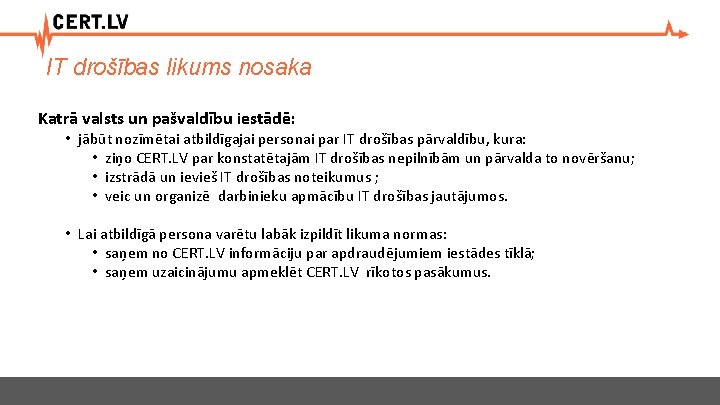 CERT.LV

IT drošības likums nosaka

Katrā valsts un pašvaldību iestādē:

• jābūt nozīmētai atbildīgajai personai par IT drošības pārvaldību, kura:
  • ziņo CERT.LV par konstatētajām IT drošības nepilnībām un pārvalda to novēršanu;
  • izstrādā un ievieš IT drošības noteikumus ;
  • veic un organizē darbinieku apmācību IT drošības jautājumos.

• Lai atbildīgā persona varētu labāk izpildīt likuma normas:
  • saņem no CERT.LV informāciju par apdraudējumiem iestādes tīklā;
  • saņem uzaicinājumu apmeklēt CERT.LV rīkotos pasākumus.